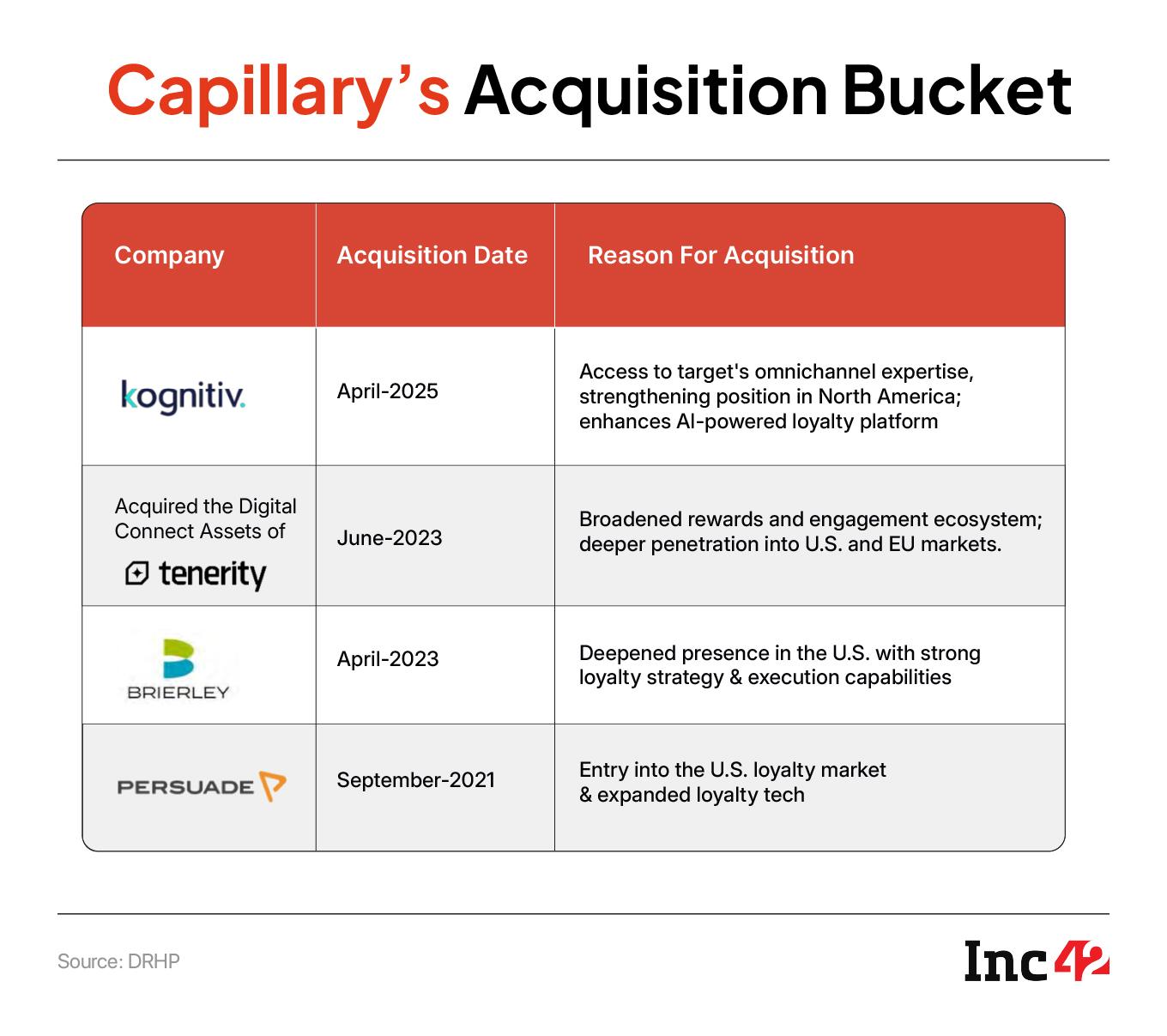 Capillary's Acquisition Bucket

| Company | Acquisition Date | Reason For Acquisition |
|---|---|---|
| kognitiv. | April-2025 | Access to target's omnichannel expertise, strengthening position in North America; enhances AI-powered loyalty platform |
| Acquired the Digital Connect Assets of tenerity | June-2023 | Broadened rewards and engagement ecosystem; deeper penetration into U.S. and EU markets. |
| BRIERLEY | April-2023 | Deepened presence in the U.S. with strong loyalty strategy & execution capabilities |
| PERSUADE | September-2021 | Entry into the U.S. loyalty market & expanded loyalty tech |

Source: DRHP

Inc42